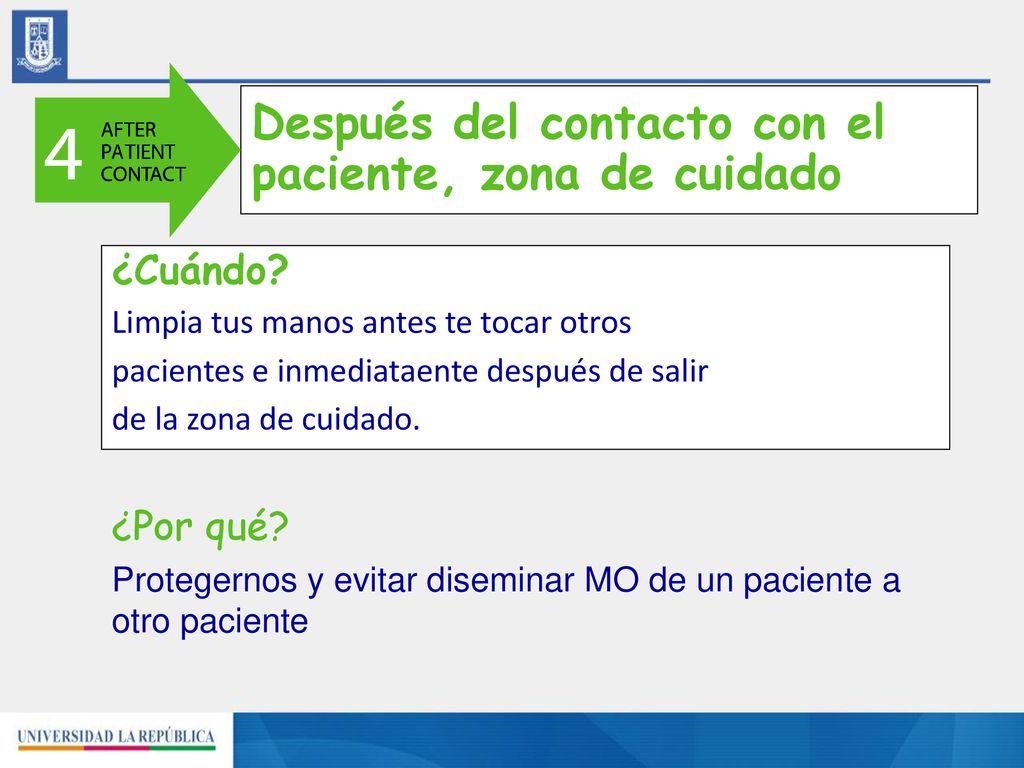 4 AFTER PATIENT CONTACT

Después del contacto con el paciente, zona de cuidado

¿Cuándo?
Limpia tus manos antes te tocar otros pacientes e inmediataente después de salir de la zona de cuidado.

¿Por qué?
Protegernos y evitar diseminar MO de un paciente a otro paciente

UNIVERSIDAD LA REPÚBLICA